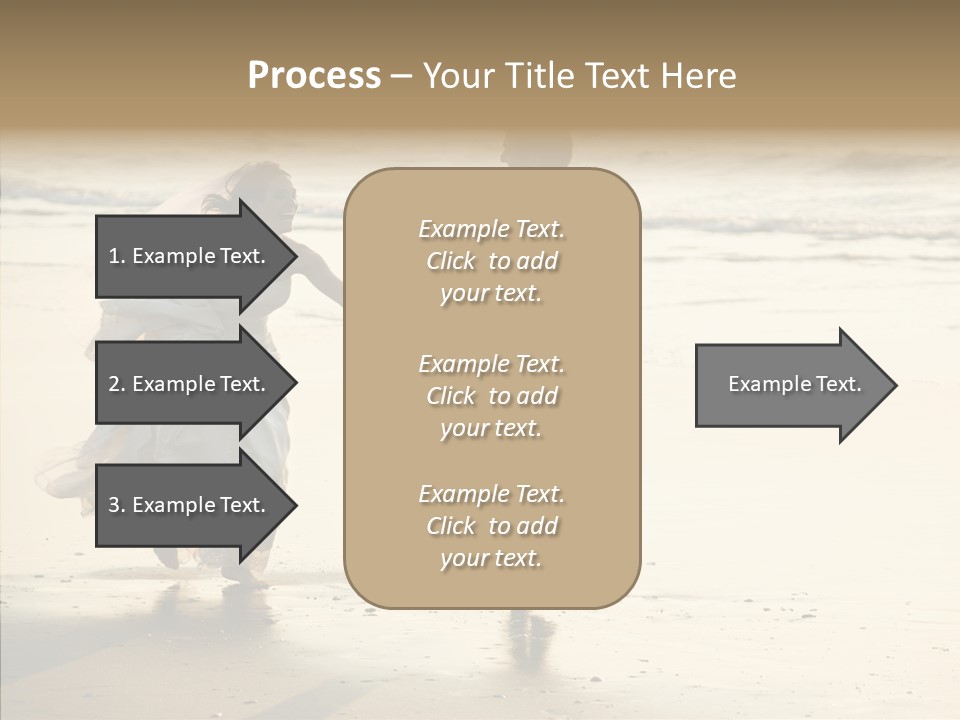 Process – Your Title Text Here

1. Example Text.

2. Example Text.

3. Example Text.

Example Text. Click to add your text.

Example Text. Click to add your text.

Example Text. Click to add your text.

Example Text.